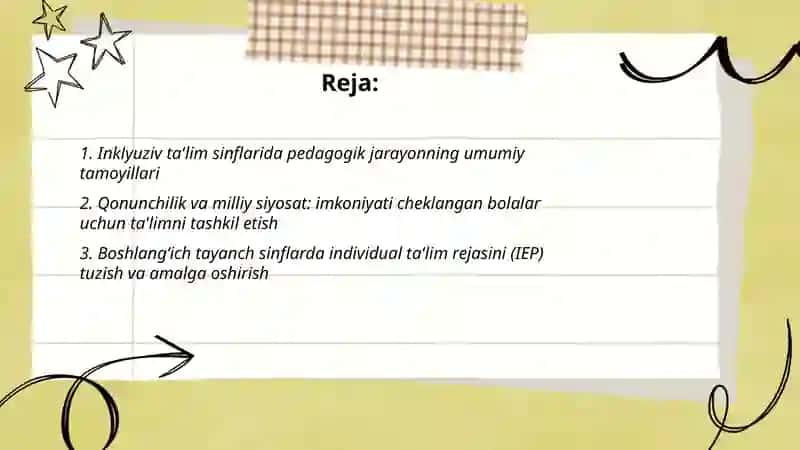 Reja:

1. Inklyuziv ta'lim sinflarida pedagogik jarayonning umumiy tamoyillari

2. Qonunchilik va milliy siyosat: imkoniyati cheklangan bolalar uchun ta'limni tashkil etish

3. Boshlang'ich tayanch sinflarda individual ta'lim rejasini (IEP) tuzish va amalga oshirish